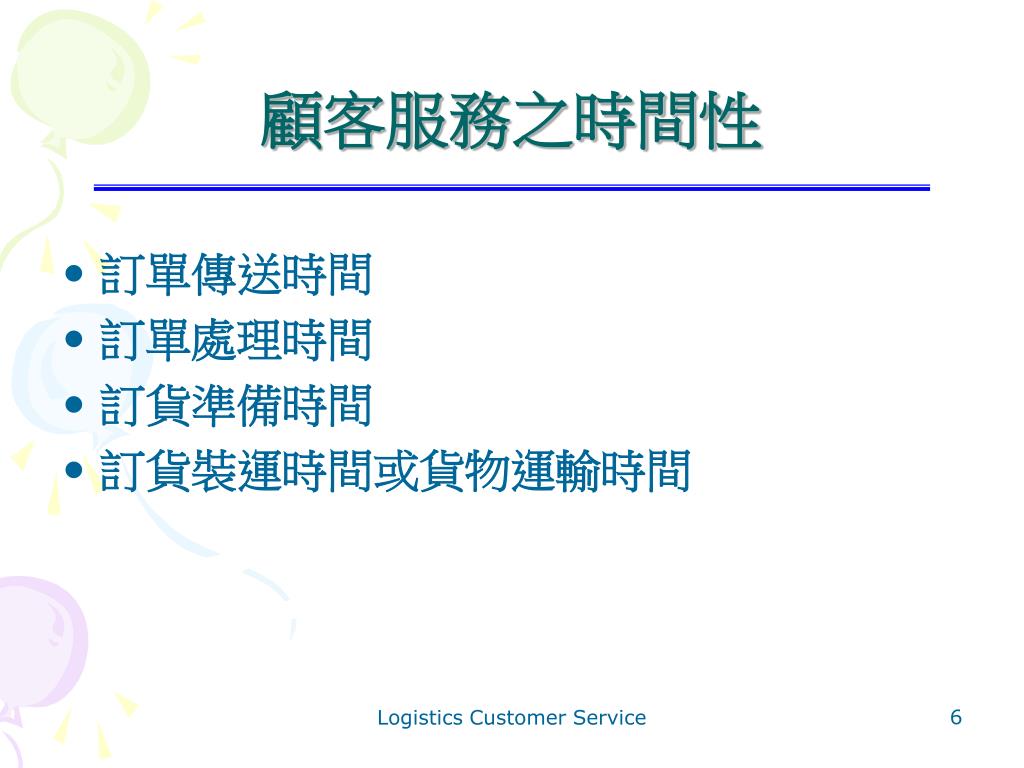 顧客服務之時間性

• 訂單傳送時間
• 訂單處理時間
• 訂貨準備時間
• 訂貨裝運時間或貨物運輸時間

Logistics Customer Service

6